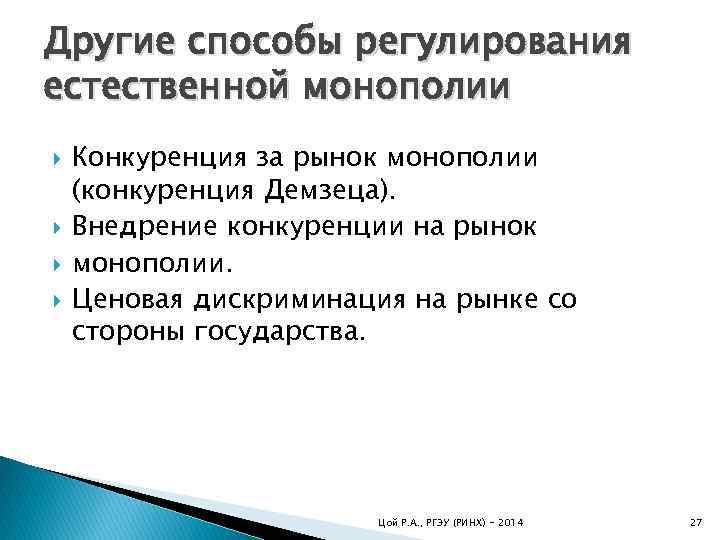 Другие способы регулирования естественной монополии

Конкуренция за рынок монополии (конкуренция Демзеца).

Внедрение конкуренции на рынок

монополии.

Ценовая дискриминация на рынке со стороны государства.

Цой Р.А., РГЭУ (РИНХ) – 2014

27